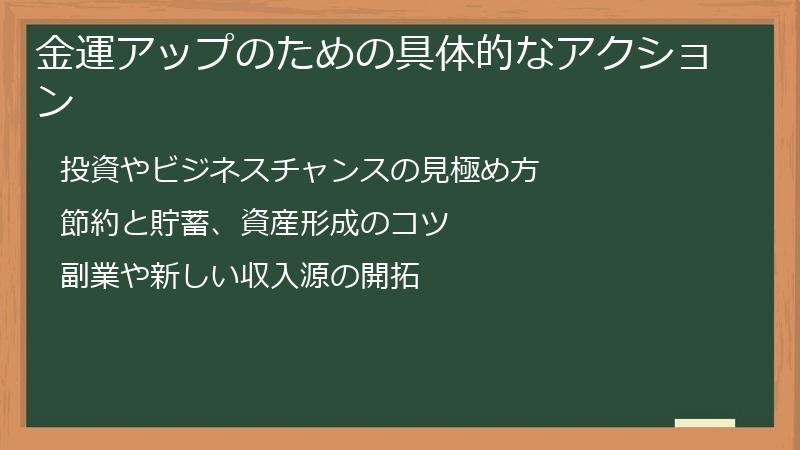 金運アップのための具体的なアクション

投資やビジネスチャンスの見極め方

節約と貯蓄、資産形成のコツ

副業や新しい収入源の開拓